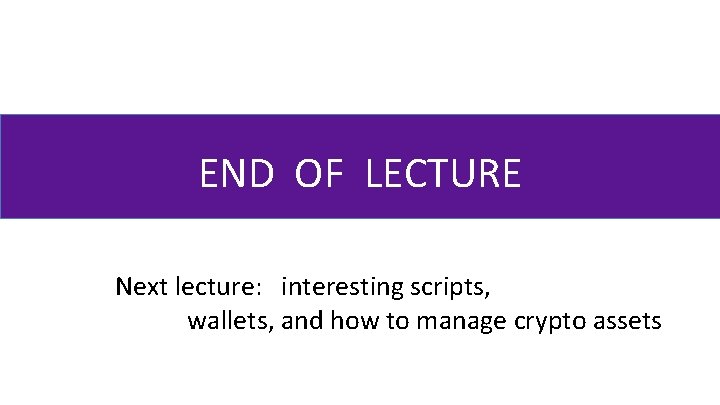 END OF LECTURE

Next lecture: interesting scripts,
wallets, and how to manage crypto assets